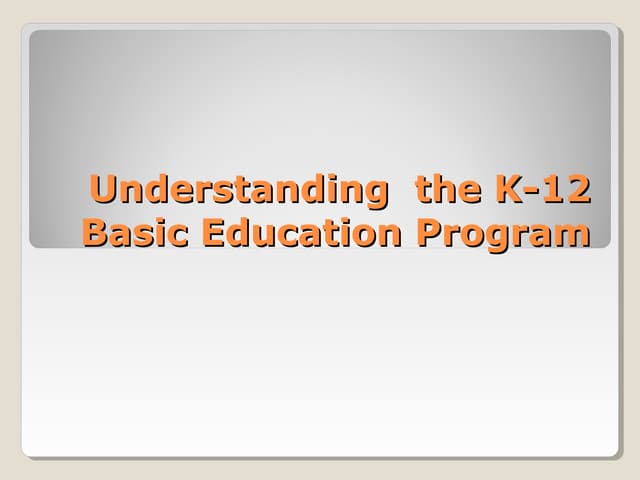 Understanding the K-12 Basic Education Program